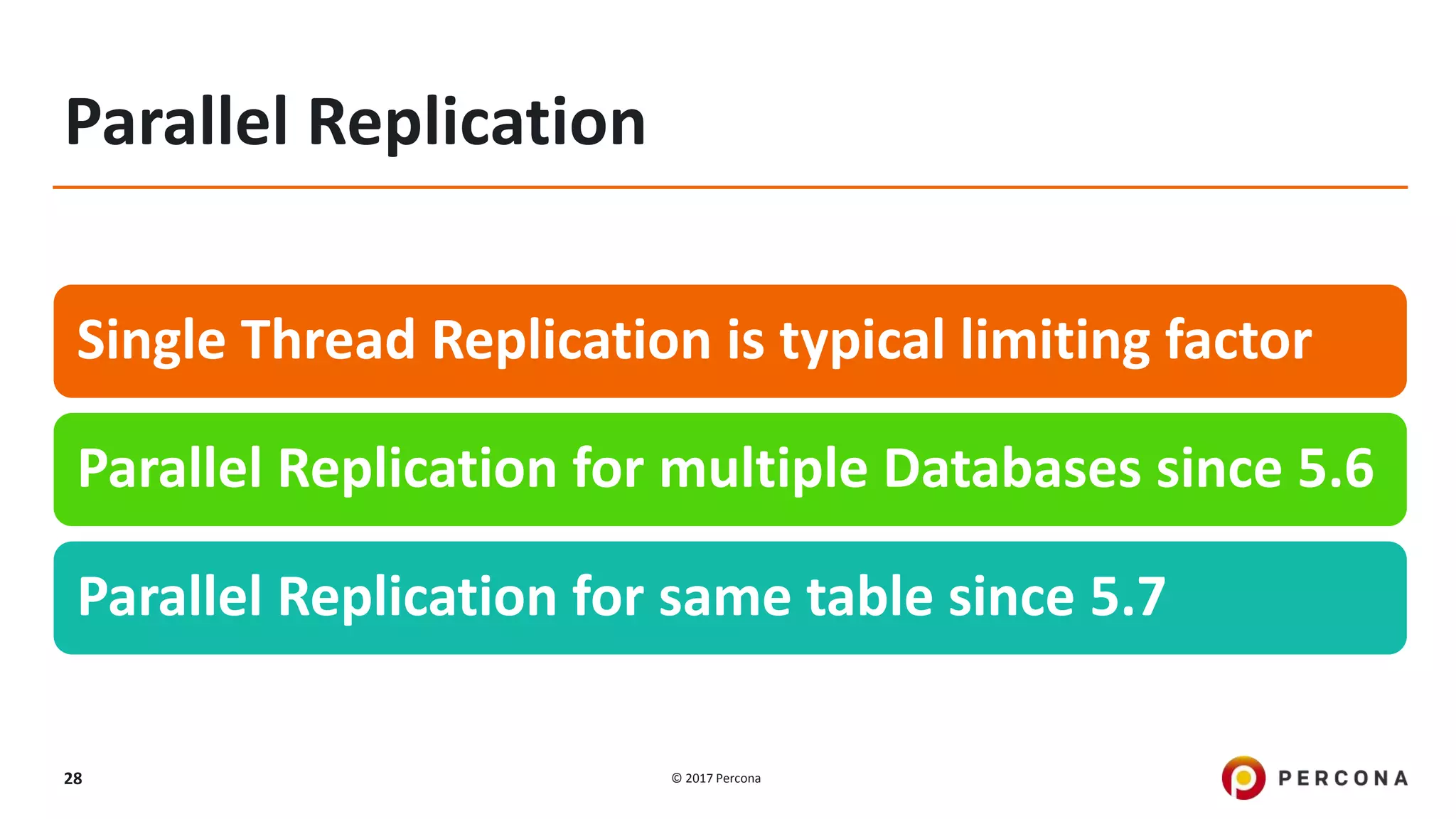 Parallel Replication

Single Thread Replication is typical limiting factor

Parallel Replication for multiple Databases since 5.6

Parallel Replication for same table since 5.7

28

© 2017 Percona

PERCONA